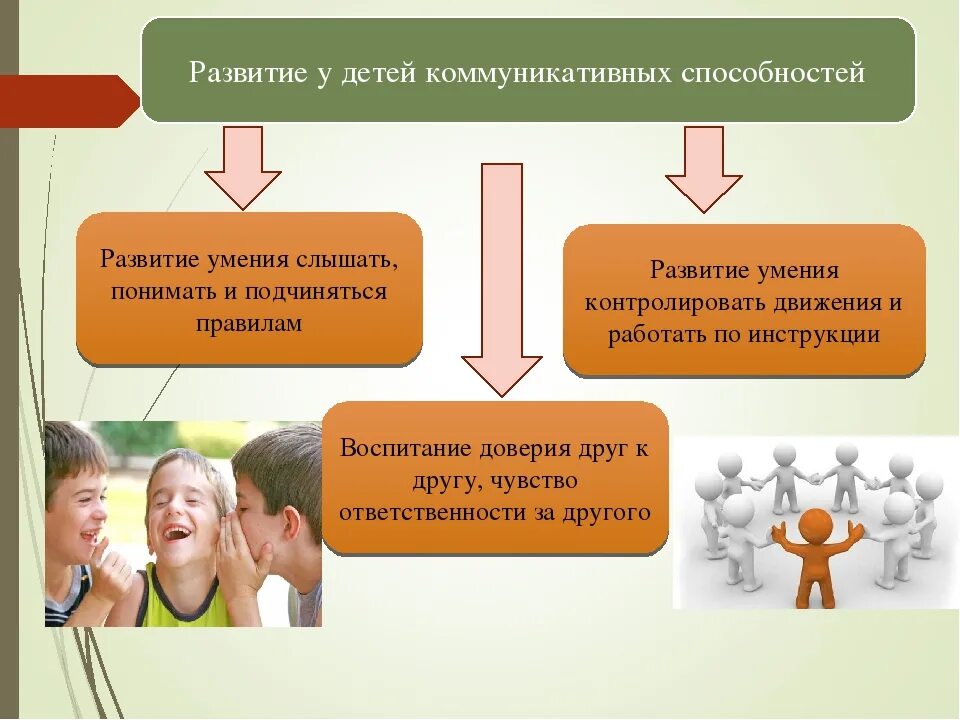 Развитие у детей коммуникативных способностей

Развитие умения слышать, понимать и подчиняться правилам

Развитие умения контролировать движения и работать по инструкции

Воспитание доверия друг к другу, чувство ответственности за другого